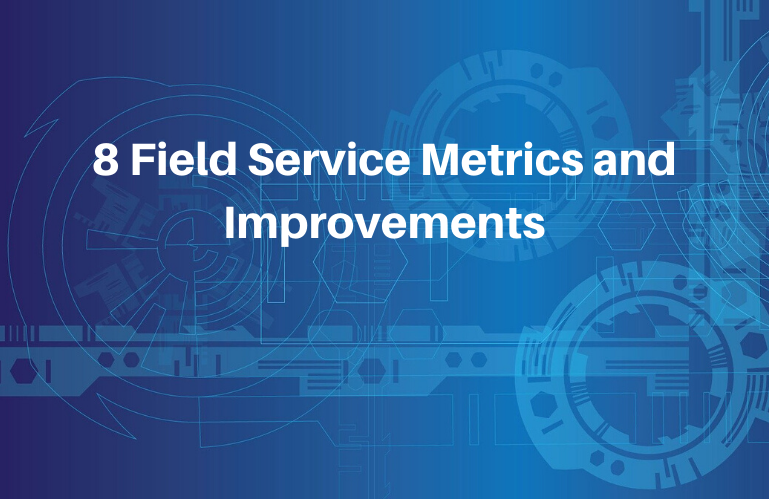 8 Field Service Metrics and Improvements